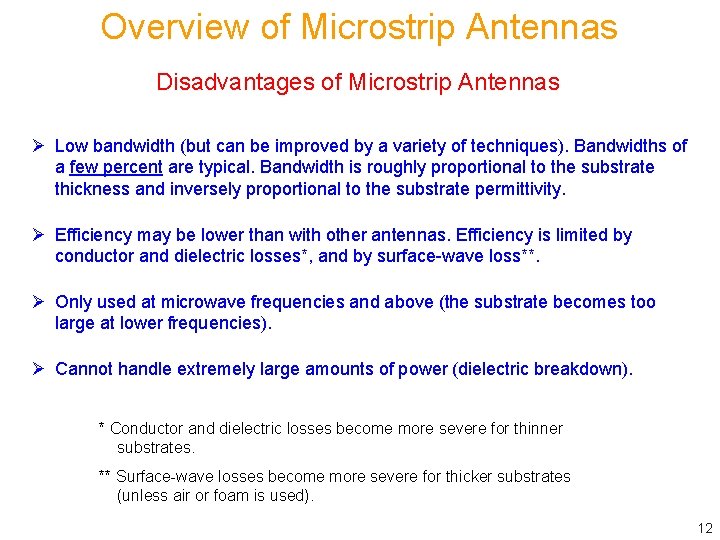 Overview of Microstrip Antennas

Disadvantages of Microstrip Antennas

➢ Low bandwidth (but can be improved by a variety of techniques). Bandwidths of a few percent are typical. Bandwidth is roughly proportional to the substrate thickness and inversely proportional to the substrate permittivity.

➢ Efficiency may be lower than with other antennas. Efficiency is limited by conductor and dielectric losses*, and by surface-wave loss**.

➢ Only used at microwave frequencies and above (the substrate becomes too large at lower frequencies).

➢ Cannot handle extremely large amounts of power (dielectric breakdown).

* Conductor and dielectric losses become more severe for thinner substrates.

** Surface-wave losses become more severe for thicker substrates (unless air or foam is used).

12